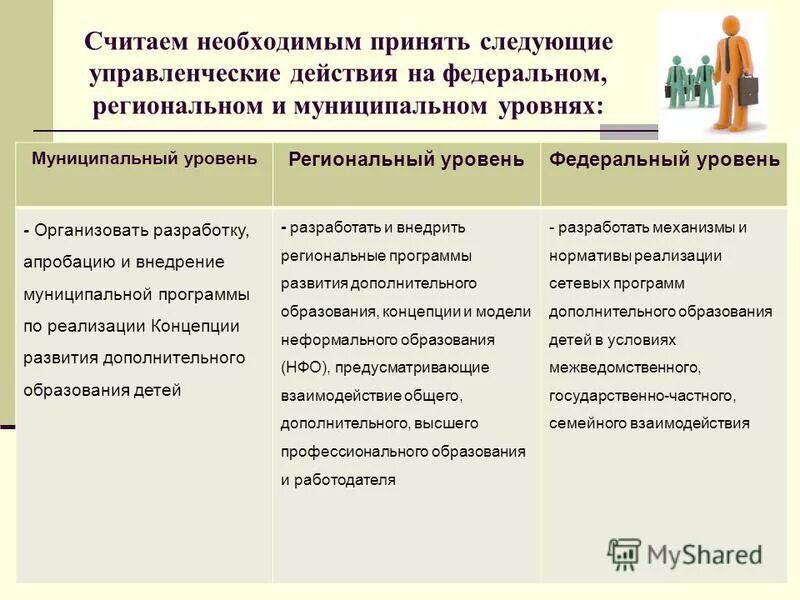 Считаем необходимым принять следующие управленческие действия на федеральном, региональном и муниципальном уровнях:

| Муниципальный уровень | Региональный уровень | Федеральный уровень |
|---|---|---|
| - Организовать разработку, апробацию и внедрение муниципальной программы по реализации Концепции развития дополнительного образования детей | - разработать и внедрить региональные программы развития дополнительного образования, концепции и модели неформального образования (НФО), предусматривающие взаимодействие общего, дополнительного, высшего профессионального образования и работодателя | - разработать механизмы и нормативы реализации сетевых программ дополнительного образования детей в условиях межведомственного, государственно-частного, семейного взаимодействия |

MyShared